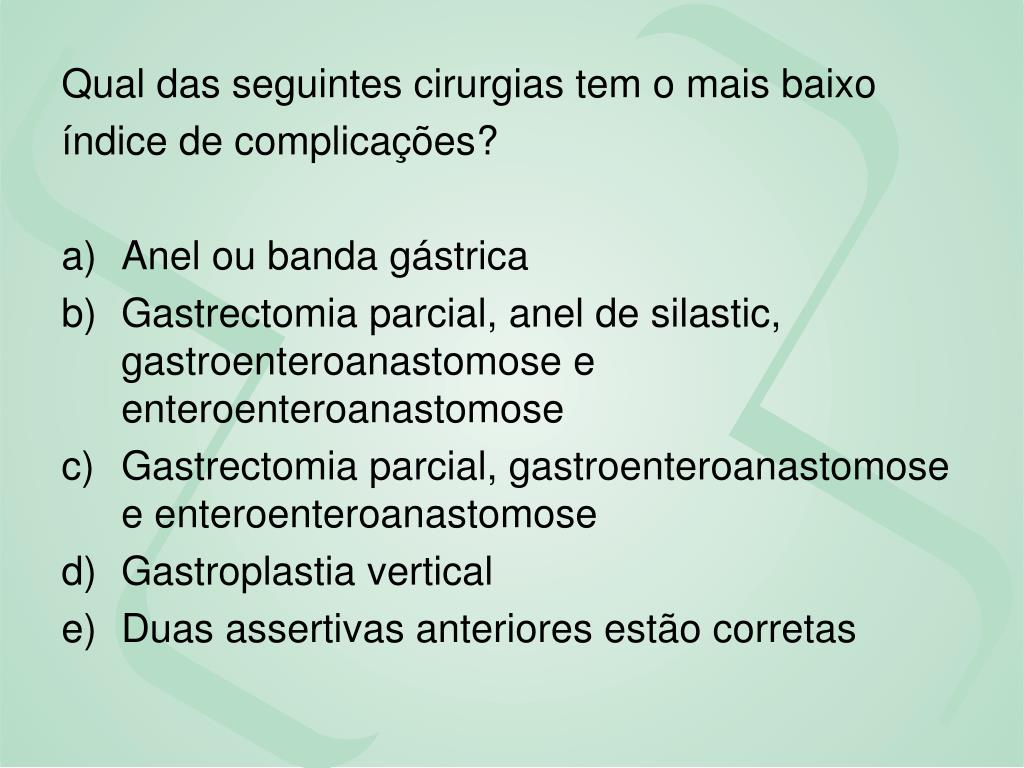 Qual das seguintes cirurgias tem o mais baixo índice de complicações?

a) Anel ou banda gástrica
b) Gastrectomia parcial, anel de silastic, gastroenteroanastomose e enteroenteroanastomose
c) Gastrectomia parcial, gastroenteroanastomose e enteroenteroanastomose
d) Gastroplastia vertical
e) Duas assertivas anteriores estão corretas